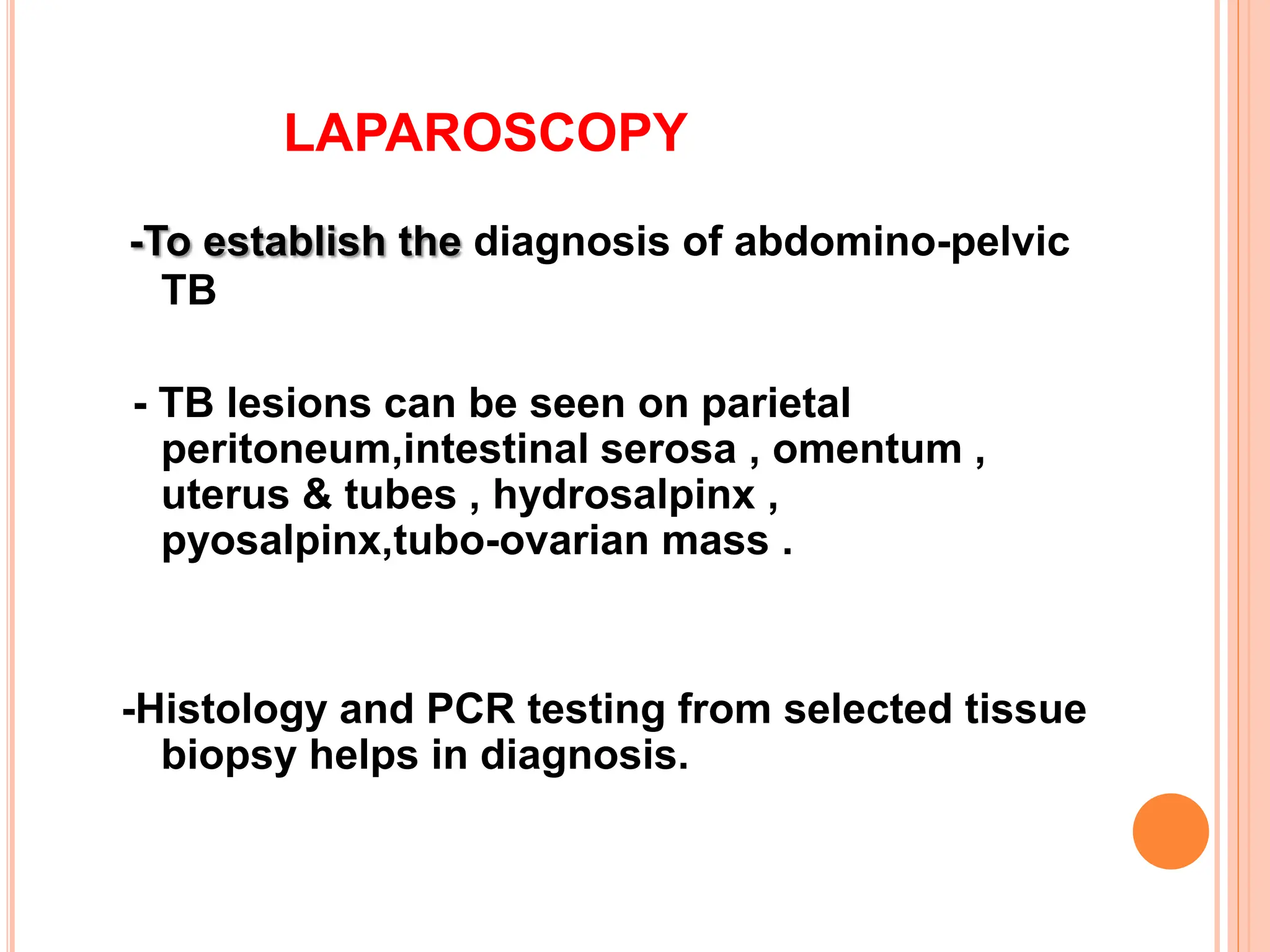 LAPAROSCOPY

-To establish the diagnosis of abdomino-pelvic TB

- TB lesions can be seen on parietal peritoneum,intestinal serosa , omentum , uterus & tubes , hydrosalpinx , pyosalpinx,tubo-ovarian mass .

-Histology and PCR testing from selected tissue biopsy helps in diagnosis.